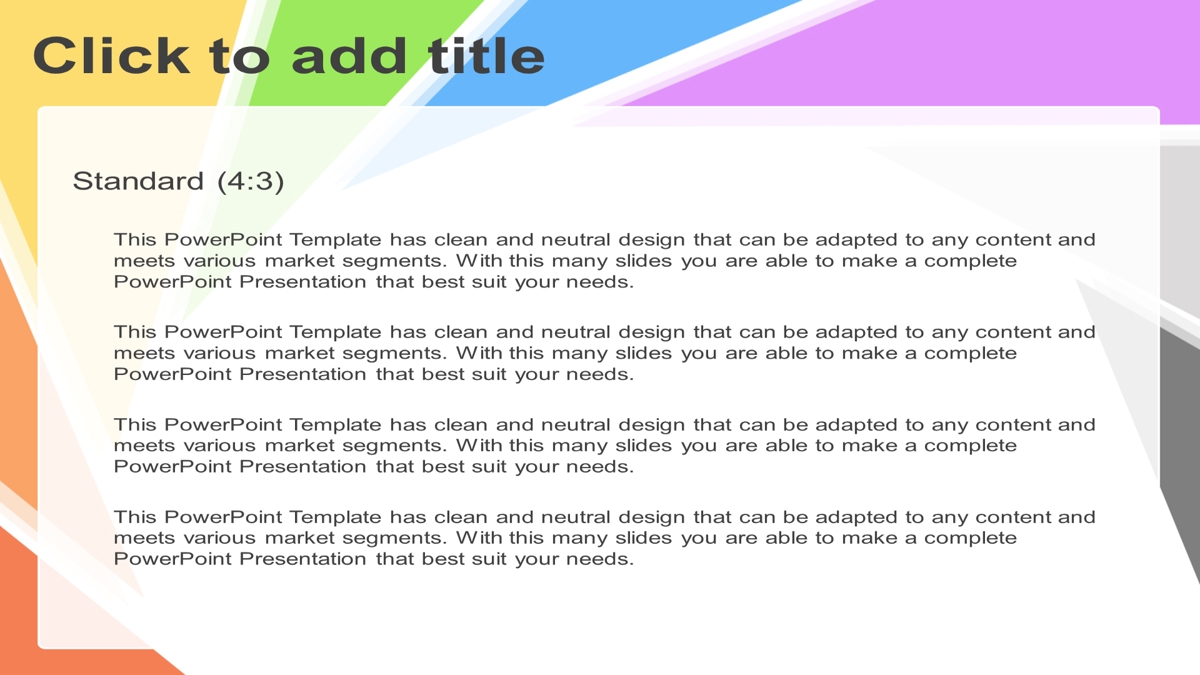 Click to add title

Standard (4:3)

This PowerPoint Template has clean and neutral design that can be adapted to any content and meets various market segments. With this many slides you are able to make a complete PowerPoint Presentation that best suit your needs.

This PowerPoint Template has clean and neutral design that can be adapted to any content and meets various market segments. With this many slides you are able to make a complete PowerPoint Presentation that best suit your needs.

This PowerPoint Template has clean and neutral design that can be adapted to any content and meets various market segments. With this many slides you are able to make a complete PowerPoint Presentation that best suit your needs.

This PowerPoint Template has clean and neutral design that can be adapted to any content and meets various market segments. With this many slides you are able to make a complete PowerPoint Presentation that best suit your needs.